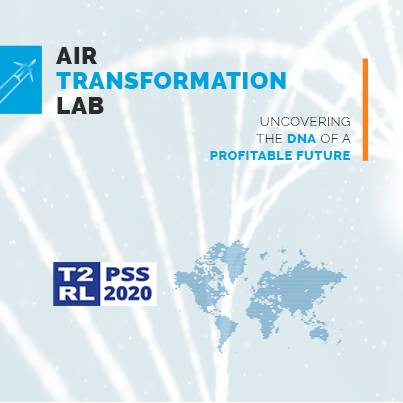 AIR
TRANSFORMATION
LAB

UNCOVERING
THE DNA OF A
PROFITABLE FUTURE

T2
RL
PSS
2020